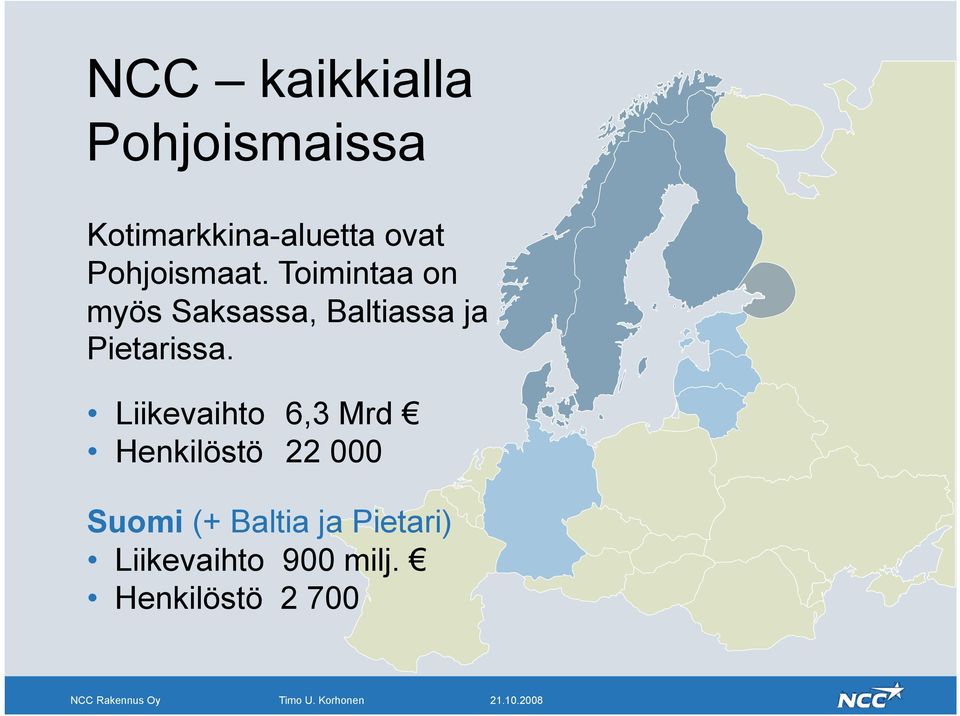 NCC – kaikkialla Pohjoismaissa

Kotimarkkina-aluetta ovat Pohjoismaat. Toimintaa on myös Saksassa, Baltiassa ja Pietarissa.

• Liikevaihto 6,3 Mrd €
• Henkilöstö 22 000

Suomi (+ Baltia ja Pietari)
• Liikevaihto 900 milj. €
• Henkilöstö 2 700

NCC Rakennus Oy Timo U. Korhonen 21.10.2008 NCC